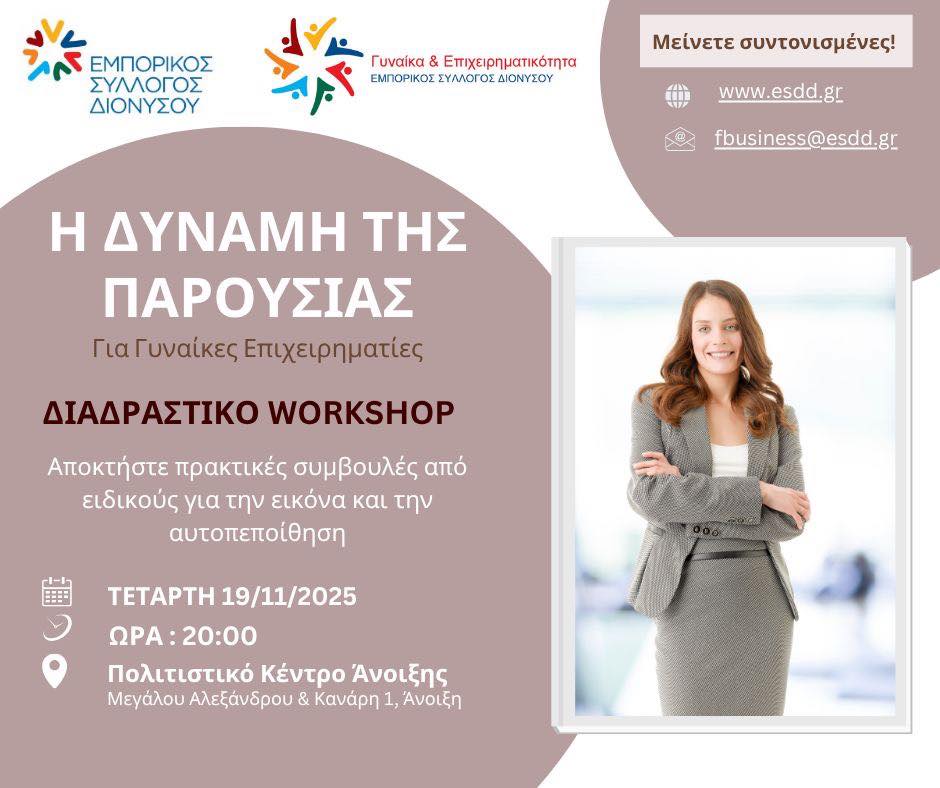 ΕΜΠΟΡΙΚΟΣ ΣΥΛΛΟΓΟΣ ΔΙΟΝΥΣΟΥ

Γυναίκα & Επιχειρηματικότητα
ΕΜΠΟΡΙΚΟΣ ΣΥΛΛΟΓΟΣ ΔΙΟΝΥΣΟΥ

Μείνετε συντονισμένες!

www.esdd.gr

fbusiness@esdd.gr

Η ΔΥΝΑΜΗ ΤΗΣ ΠΑΡΟΥΣΙΑΣ

Για Γυναίκες Επιχειρηματίες

ΔΙΑΔΡΑΣΤΙΚΟ WORKSHOP

Αποκτήστε πρακτικές συμβουλές από ειδικούς για την εικόνα και την αυτοπεποίθηση

ΤΕΤΑΡΤΗ 19/11/2025

ΩΡΑ : 20:00

Πολιτιστικό Κέντρο Άνοιξης
Μεγάλου Αλεξάνδρου & Κανάρη 1, Άνοιξη